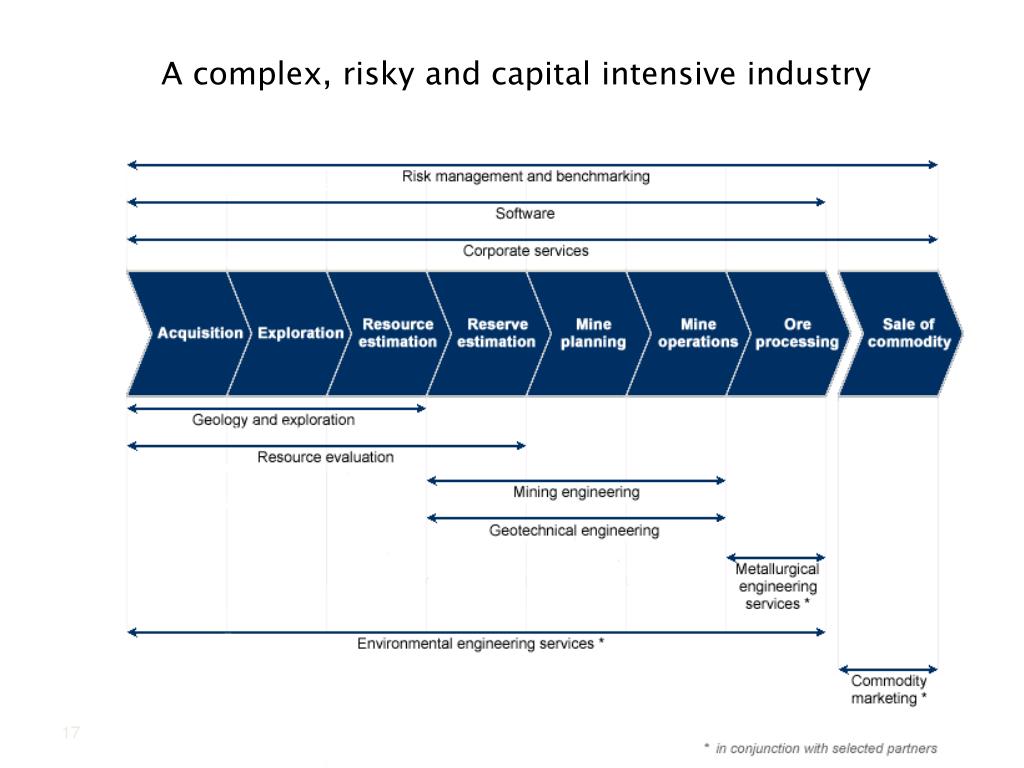 A complex, risky and capital intensive industry

Risk management and benchmarking

Software

Corporate services

Acquisition

Exploration

Resource estimation

Reserve estimation

Mine planning

Mine operations

Ore processing

Sale of commodity

Geology and exploration

Resource evaluation

Mining engineering

Geotechnical engineering

Metallurgical engineering services *

Environmental engineering services *

Commodity marketing *

17

* in conjunction with selected partners